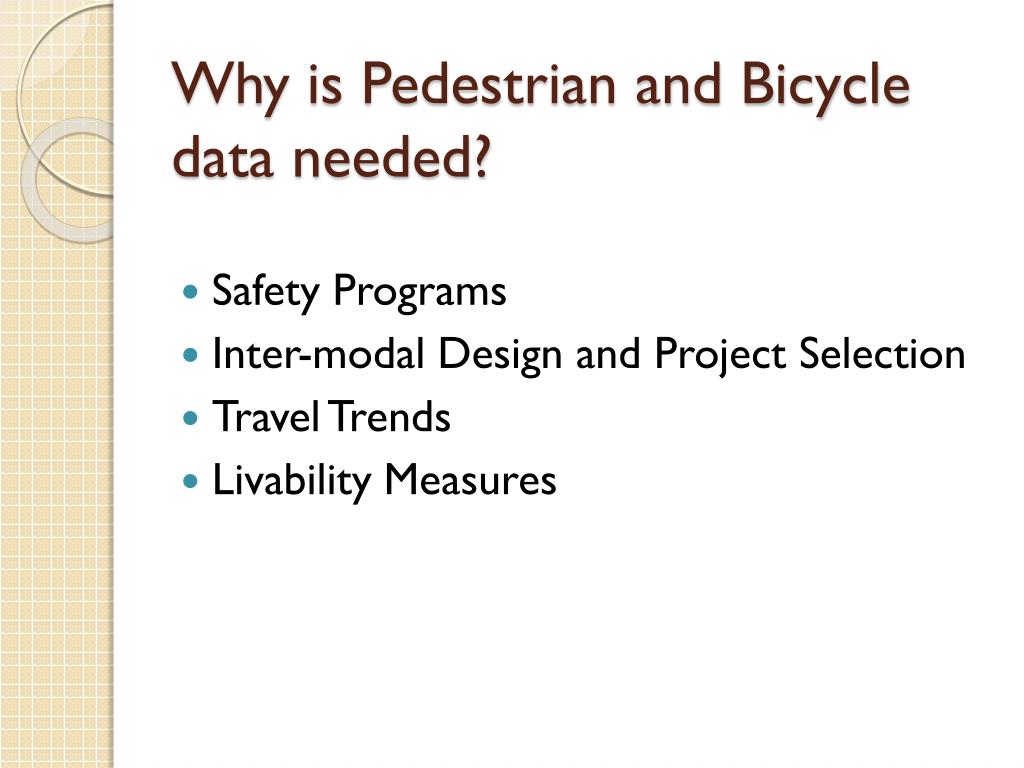 Why is Pedestrian and Bicycle data needed?

- Safety Programs
- Inter-modal Design and Project Selection
- Travel Trends
- Livability Measures